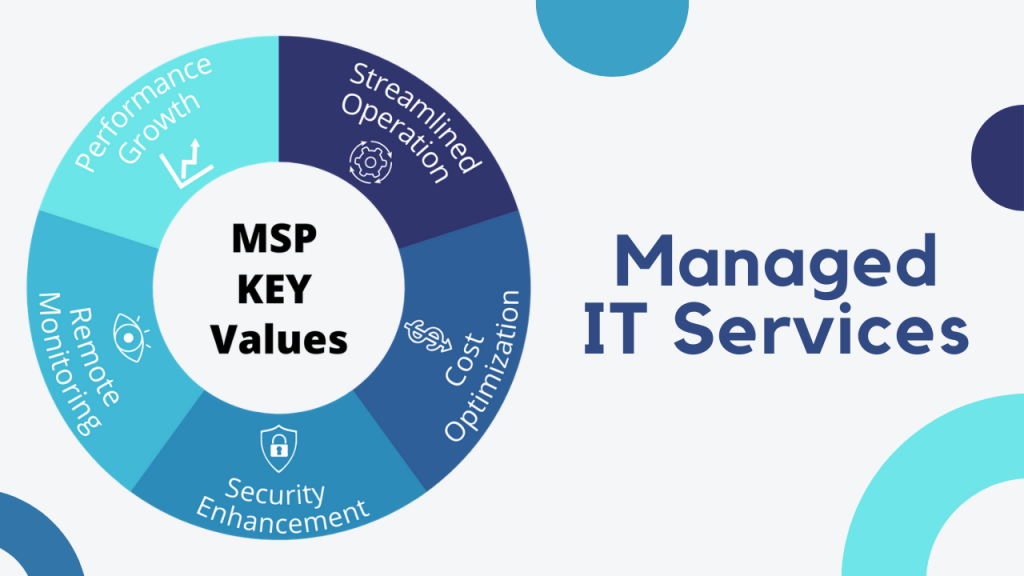 MSP KEY Values

Streamlined Operation

Cost Optimization

Security Enhancement

Remote Monitoring

Performance Growth

Managed IT Services